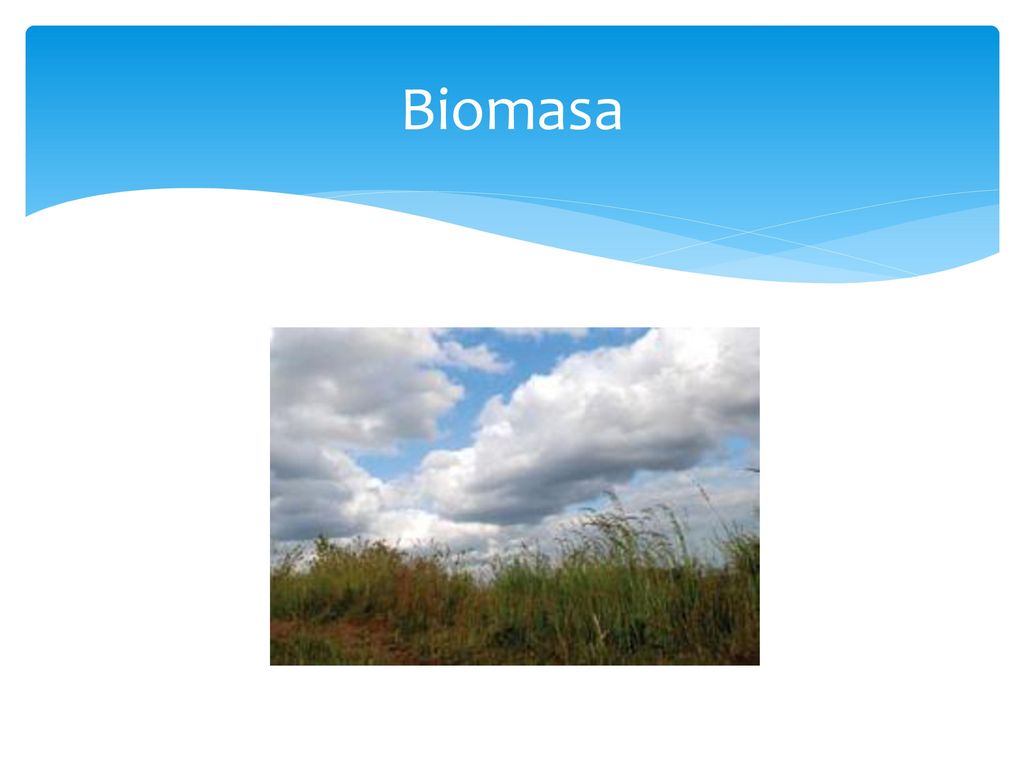 Biomasa